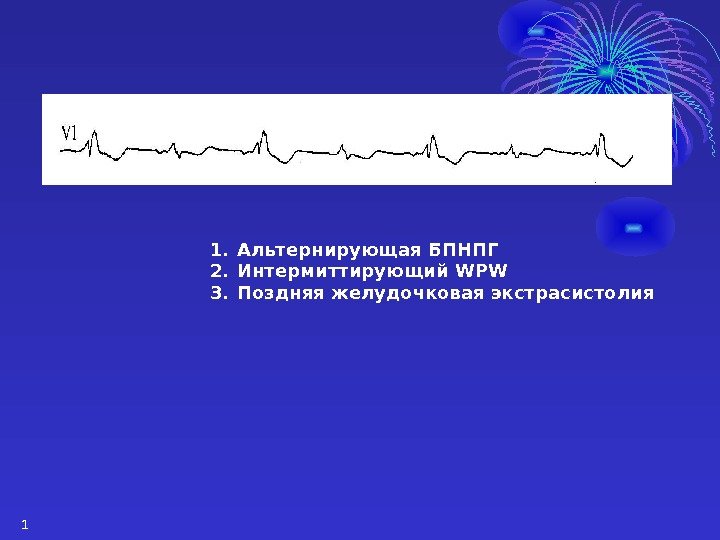 V1

1. Альтернирующая БПНПГ
2. Интермиттирующий WPW
3. Поздняя желудочковая экстрасистолия

1